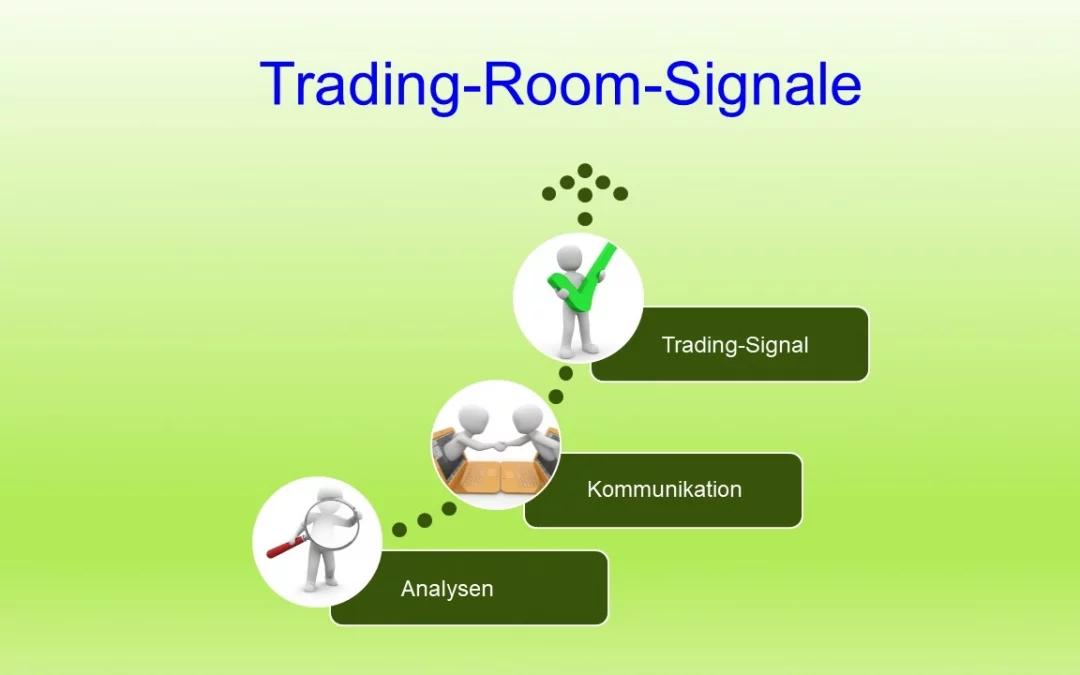 Trading-Room-Signale

Trading-Signal

Kommunikation

Analysen